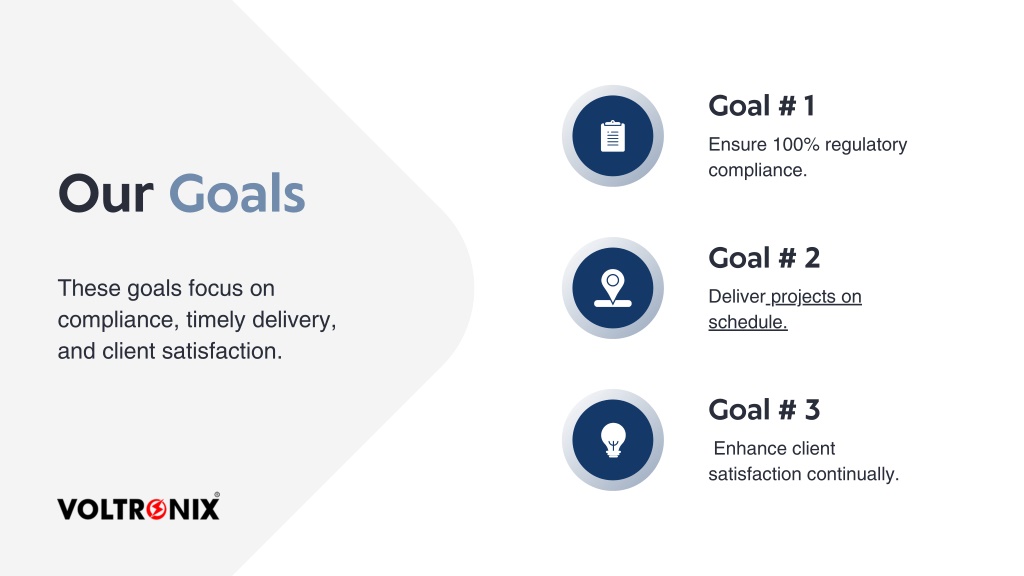 Our Goals

These goals focus on compliance, timely delivery, and client satisfaction.

VOLTRONIX®

Goal # 1

Ensure 100% regulatory compliance.

Goal # 2

Deliver projects on schedule.

Goal # 3

Enhance client satisfaction continually.